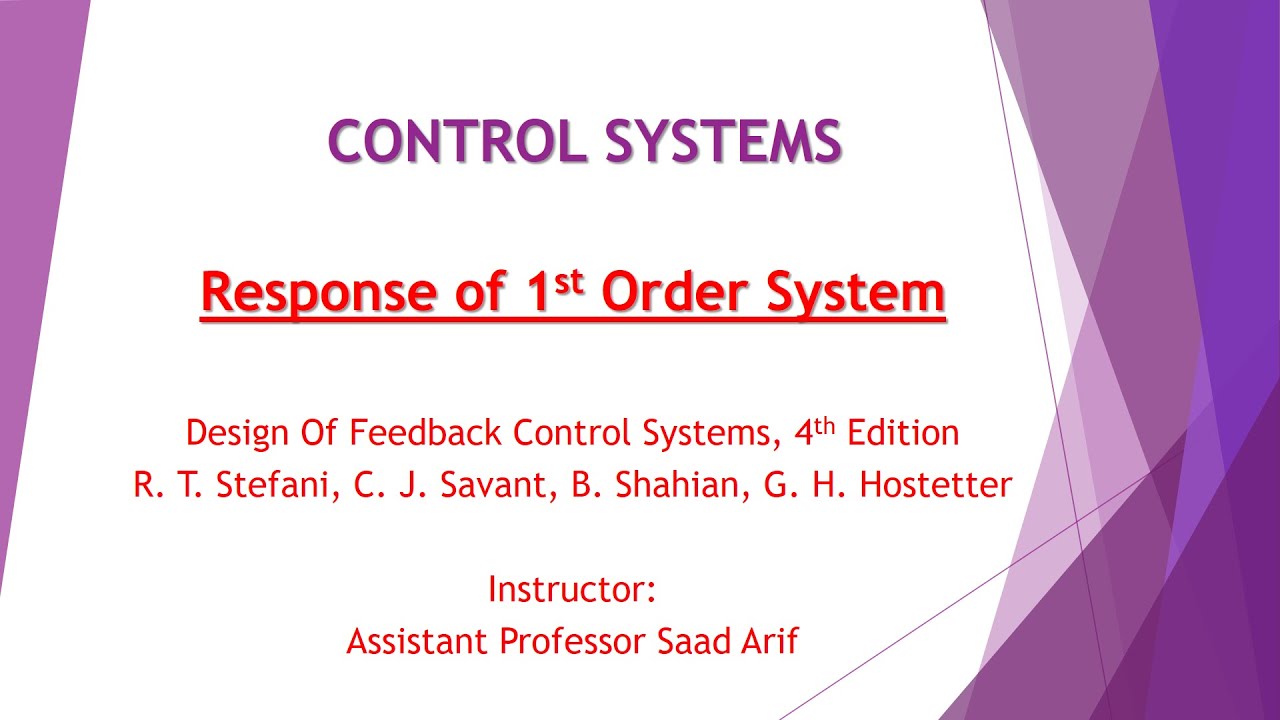 CONTROL SYSTEMS

Response of 1$^{st}$ Order System

Design Of Feedback Control Systems, 4$^{th}$ Edition
R. T. Stefani, C. J. Savant, B. Shahian, G. H. Hostetter

Instructor:
Assistant Professor Saad Arif